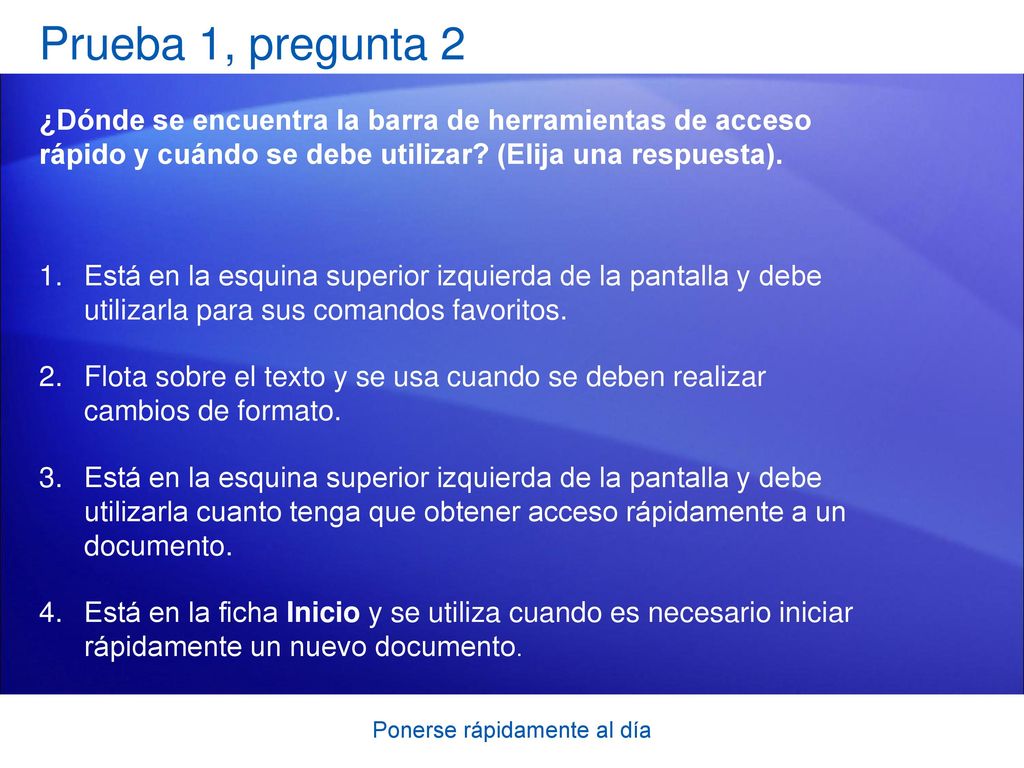 Prueba 1, pregunta 2

¿Dónde se encuentra la barra de herramientas de acceso rápido y cuándo se debe utilizar? (Elija una respuesta).

1. Está en la esquina superior izquierda de la pantalla y debe utilizarla para sus comandos favoritos.

2. Flota sobre el texto y se usa cuando se deben realizar cambios de formato.

3. Está en la esquina superior izquierda de la pantalla y debe utilizarla cuanto tenga que obtener acceso rápidamente a un documento.

4. Está en la ficha Inicio y se utiliza cuando es necesario iniciar rápidamente un nuevo documento.

Ponerse rápidamente al día